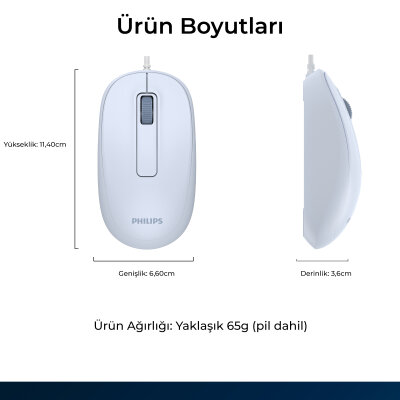 Ürün Boyutları

Yükseklik: 11,40cm

PHILIPS

Genişlik: 6,60cm

Derinlik: 3,6cm

Ürün Ağırlığı: Yaklaşık 65g (pil dahil)